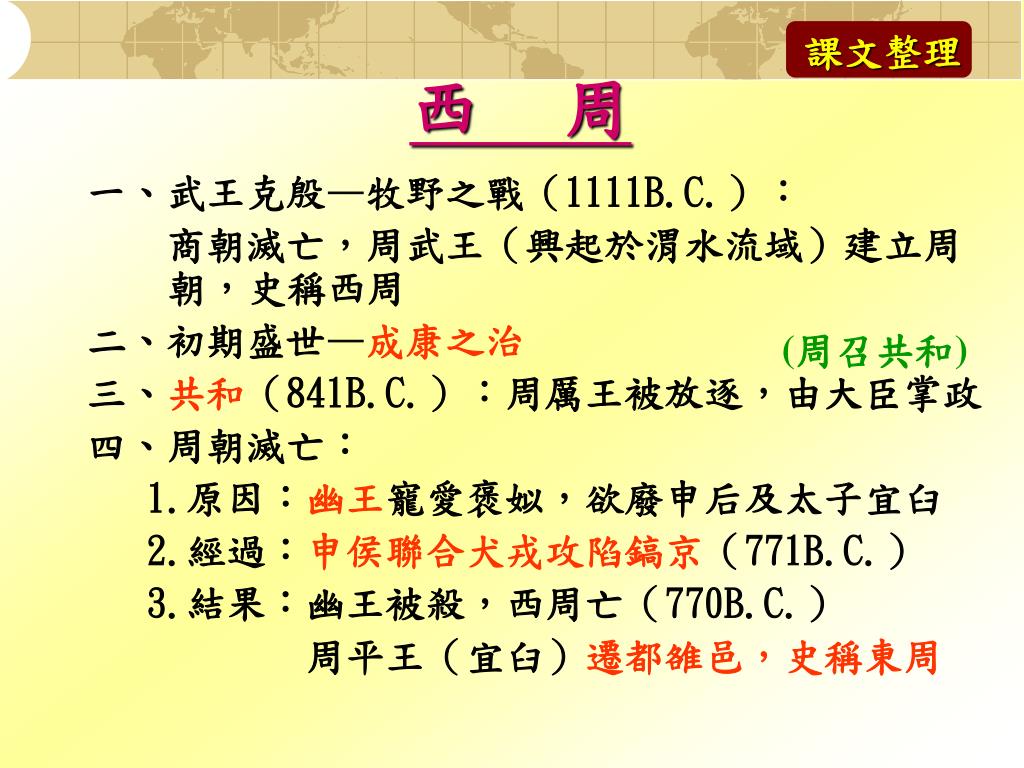 課文整理

西　周

一、武王克殷—牧野之戰（1111B.C.）：
商朝滅亡，周武王（興起於渭水流域）建立周朝，史稱西周

二、初期盛世—成康之治

(周召共和)

三、共和（841B.C.）：周厲王被放逐，由大臣掌政

四、周朝滅亡：
1.原因：幽王寵愛褒姒，欲廢申后及太子宜臼
2.經過：申侯聯合犬戎攻陷鎬京（771B.C.）
3.結果：幽王被殺，西周亡（770B.C.）
周平王（宜臼）遷都雒邑，史稱東周